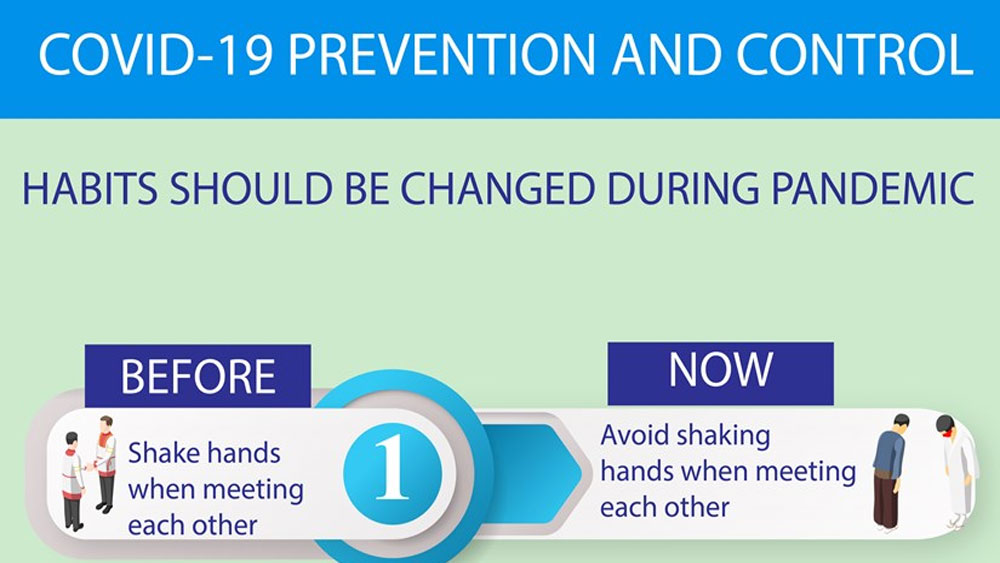 COVID-19 PREVENTION AND CONTROL

HABITS SHOULD BE CHANGED DURING PANDEMIC

BEFORE

Shake hands when meeting each other

1

NOW

Avoid shaking hands when meeting each other